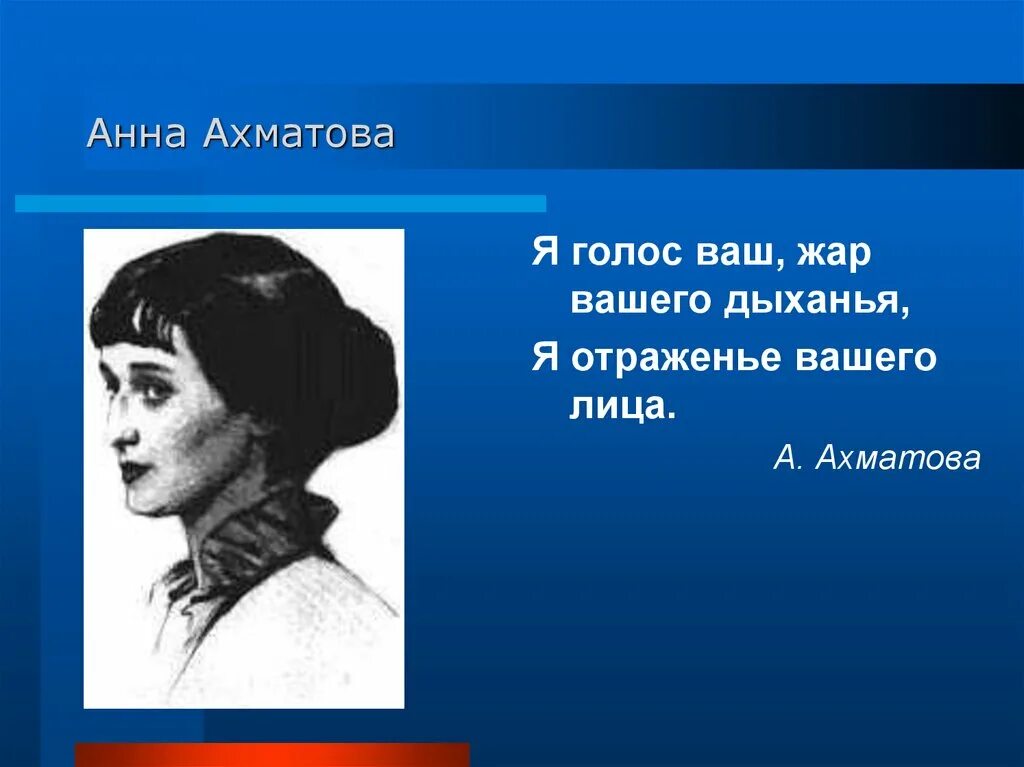 Анна Ахматова

Я голос ваш, жар вашего дыханья,

Я отраженье вашего лица.

А. Ахматова